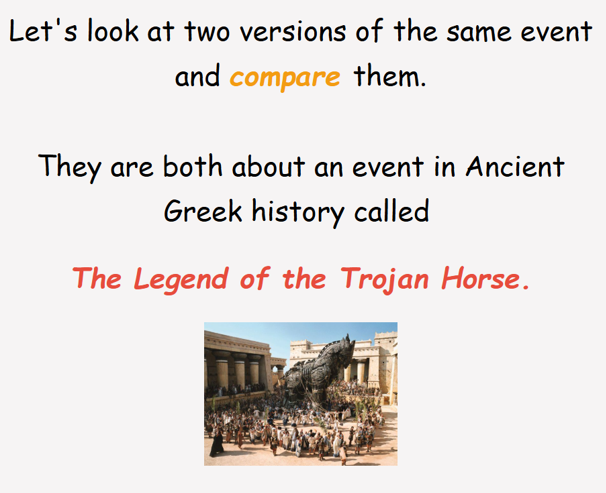 Let's look at two versions of the same event and compare them.

They are both about an event in Ancient Greek history called

The Legend of the Trojan Horse.